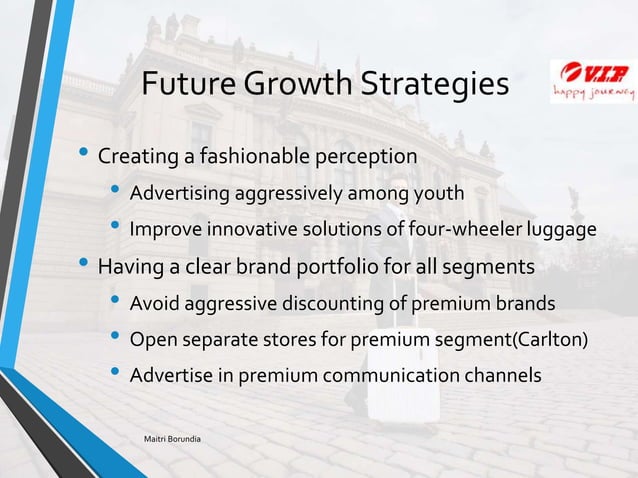 Future Growth Strategies

V.I.P
happy journey

• Creating a fashionable perception
  • Advertising aggressively among youth
  • Improve innovative solutions of four-wheeler luggage
• Having a clear brand portfolio for all segments
  • Avoid aggressive discounting of premium brands
  • Open separate stores for premium segment(Carlton)
  • Advertise in premium communication channels

Maitri Borundia